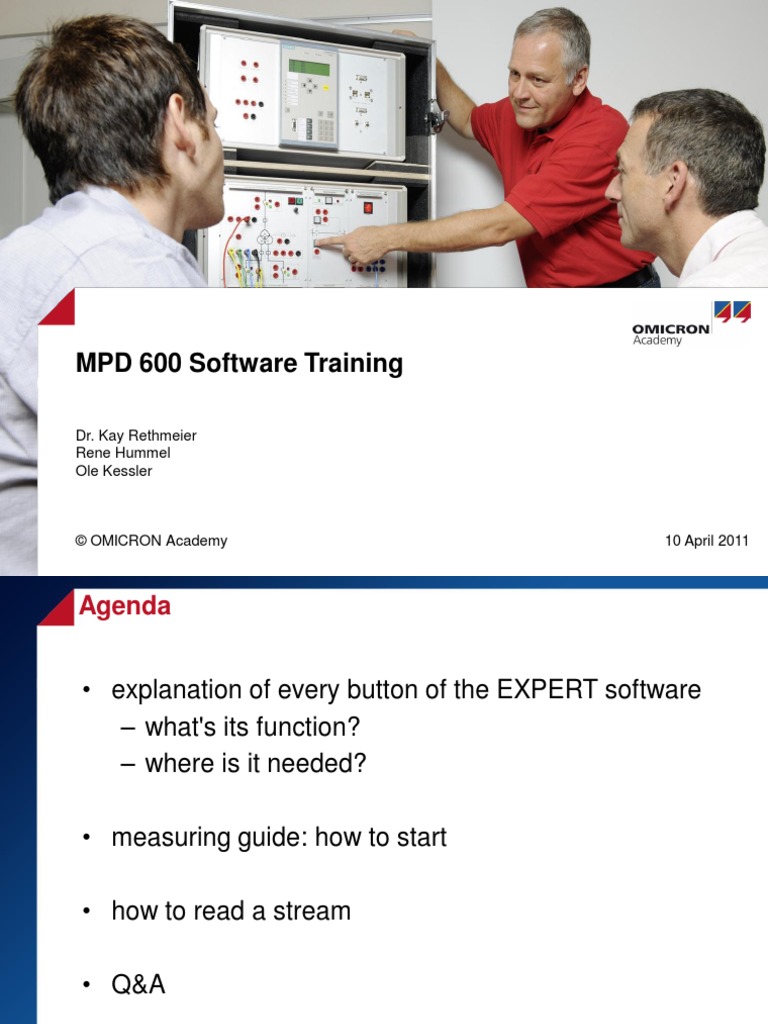 OMICRON
Academy

MPD 600 Software Training

Dr. Kay Rethmeier
Rene Hummel
Ole Kessler

© OMICRON Academy

10 April 2011

Agenda

• explanation of every button of the EXPERT software
– what's its function?
– where is it needed?

• measuring guide: how to start

• how to read a stream

• Q&A